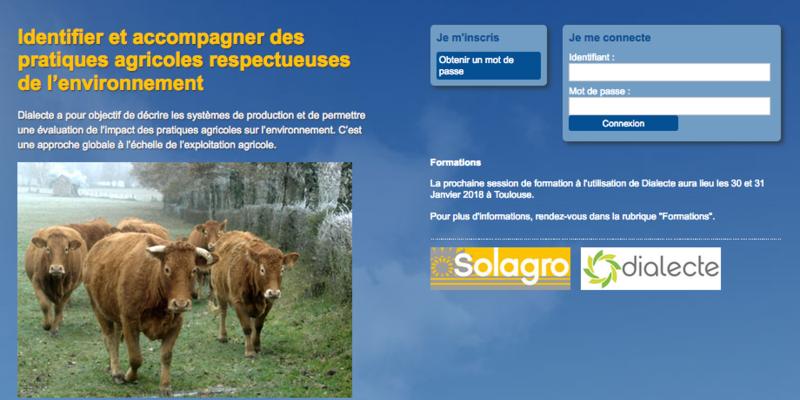 Identifier et accompagner des pratiques agricoles respectueuses de l'environnement

Dialecte a pour objectif de décrire les systèmes de production et de permettre une évaluation de l'impact des pratiques agricoles sur l'environnement. C'est une approche globale à l'échelle de l'exploitation agricole.

Je m'inscris

Obtenir un mot de passe

Je me connecte

Identifiant :

Mot de passe :

Connexion

Formations

La prochaine session de formation à l'utilisation de Dialecte aura lieu les 30 et 31 Janvier 2018 à Toulouse.

Pour plus d'informations, rendez-vous dans la rubrique "Formations".

Solagro

dialecte